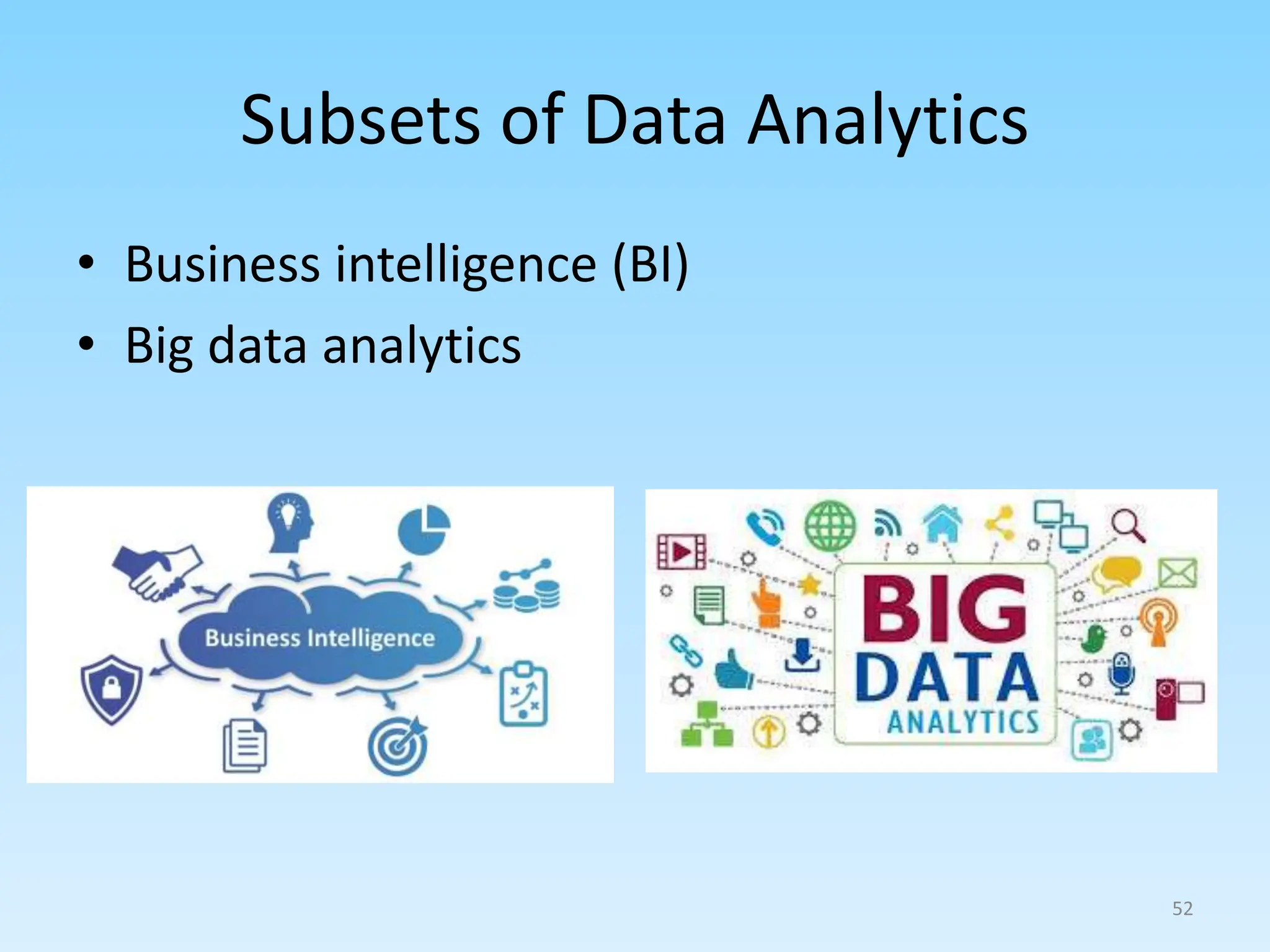 Subsets of Data Analytics

• Business intelligence (BI)
• Big data analytics

Business Intelligence

BIG
DATA
ANALYTICS

52